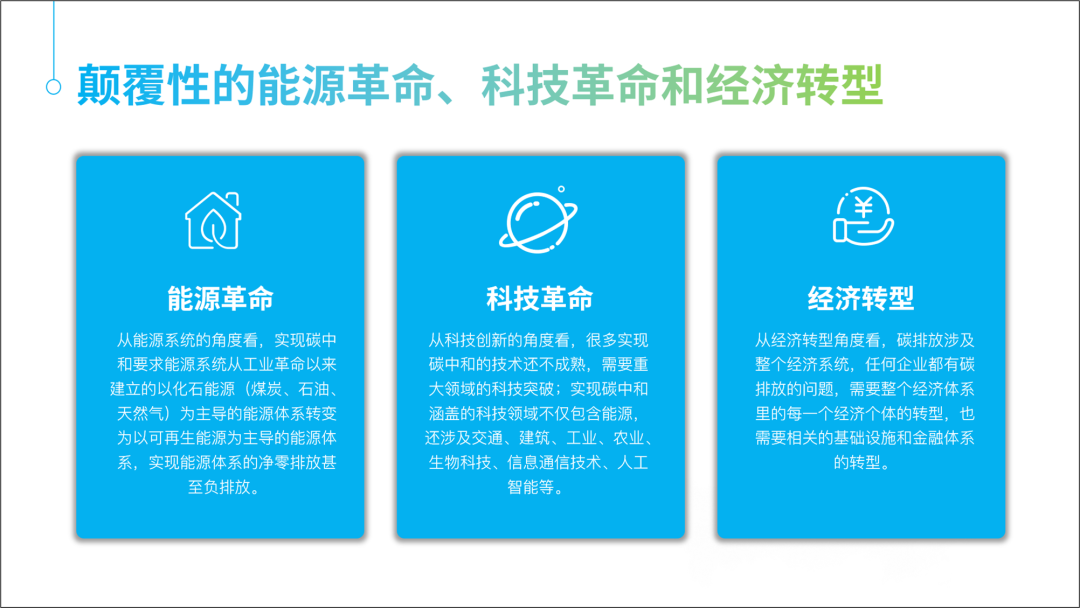 颠覆性的能源革命、科技革命和经济转型

能源革命

从能源系统的角度看，实现碳中和要求能源系统从工业革命以来建立的以化石能源（煤炭、石油、天然气）为主导的能源体系转变为以可再生能源为主导的能源体系，实现能源体系的净零排放甚至负排放。

科技革命

从科技创新的角度看，很多实现碳中和的技术还不成熟，需要重大领域的科技突破；实现碳中和涵盖的科技领域不仅包含能源，还涉及交通、建筑、工业、农业、生物科技、信息通信技术、人工智能等。

经济转型

从经济转型角度看，碳排放涉及整个经济系统，任何企业都有碳排放的问题，需要整个经济体系里的每一个经济个体的转型，也需要相关的基础设施和金融体系的转型。